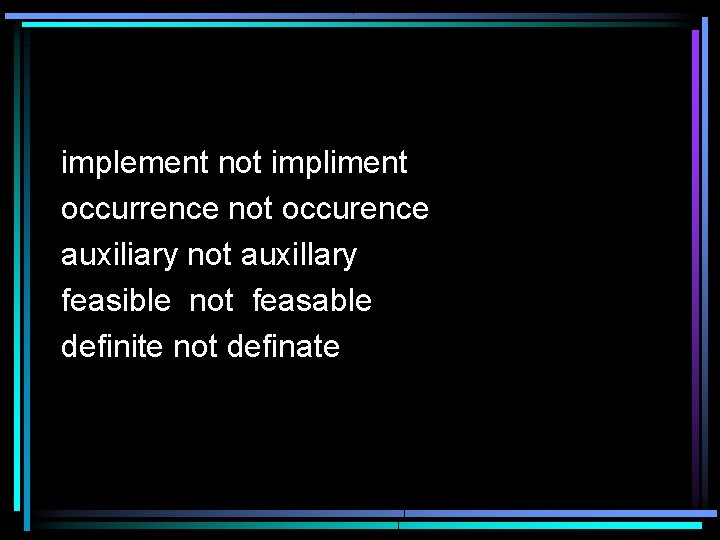 implement not impliment
occurrence not occurence
auxiliary not auxillary
feasible not feasable
definite not definate